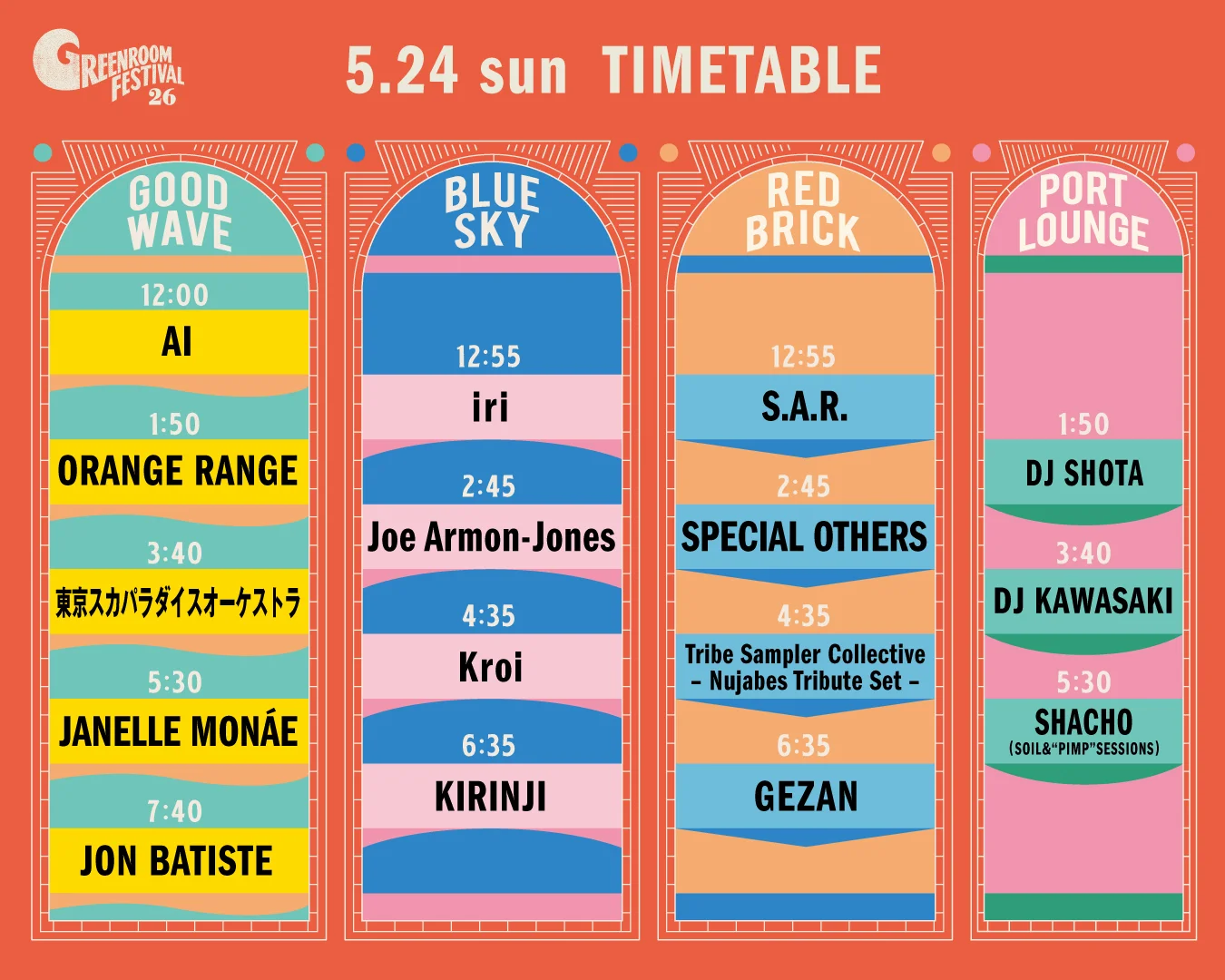 GREENROOM FESTIVAL 26

5.24 sun TIMETABLE

GOOD WAVE

12:00
AI

1:50
ORANGE RANGE

3:40
東京スカパラダイスオーケストラ

5:30
JANELLE MONÁE

7:40
JON BATISTE

BLUE SKY

12:55
iri

2:45
Joe Armon-Jones

4:35
Kroi

6:35
KIRINJI

RED BRICK

12:55
S.A.R.

2:45
SPECIAL OTHERS

4:35
Tribe Sampler Collective – Nujabes Tribute Set –

6:35
GEZAN

PORT LOUNGE

1:50
DJ SHOTA

3:40
DJ KAWASAKI

5:30
SHACHO
(SOIL&"PIMP"SESSIONS)